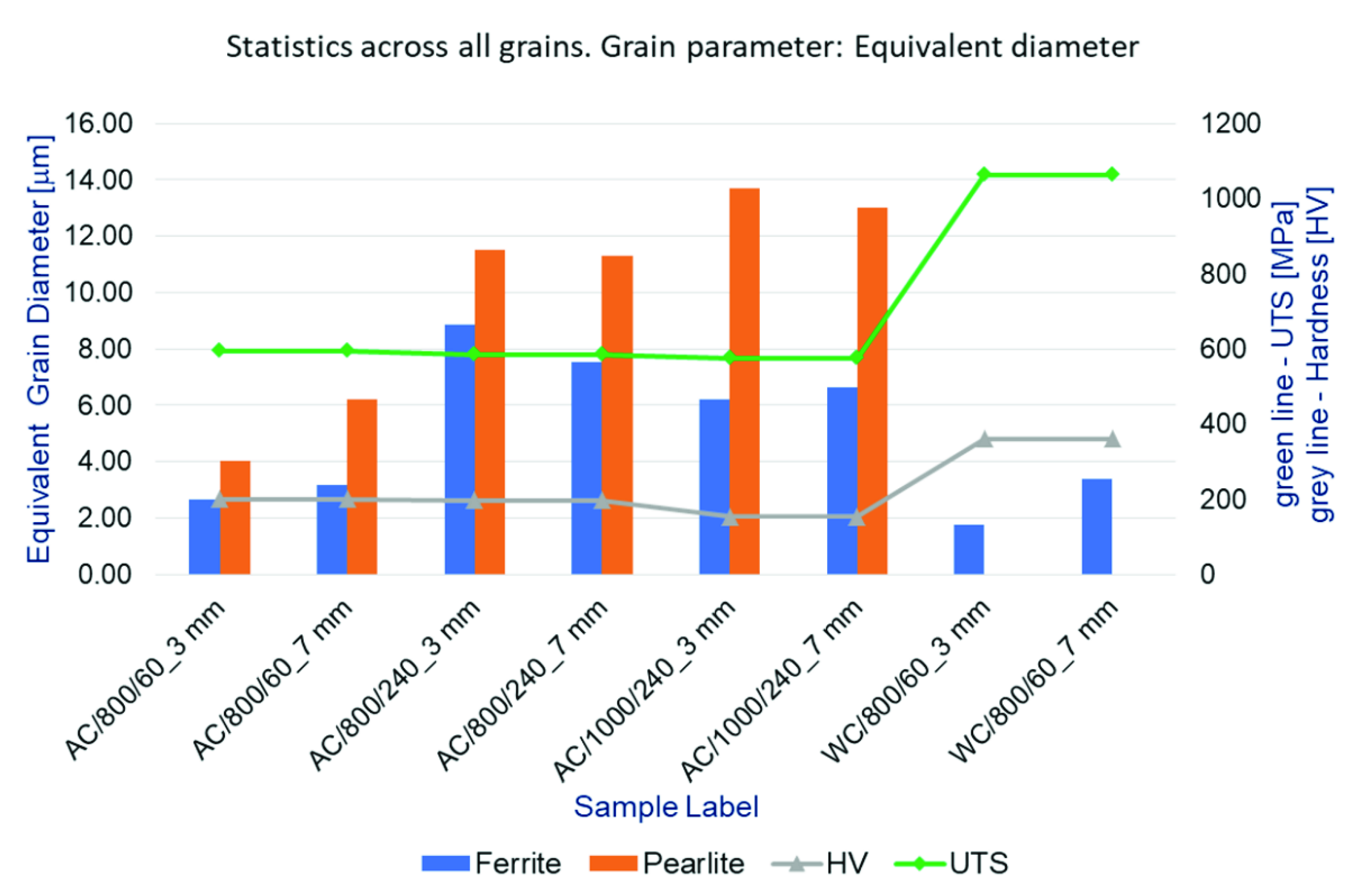 Statistics across all grains. Grain parameter: Equivalent diameter

Equivalent Grain Diameter [µm]

16.00
14.00
12.00
10.00
8.00
6.00
4.00
2.00
0.00

1200
1000
800
600
400
200
0

green line - UTS [MPa]
grey line - Hardness [HV]

AC/800/60_3 mm
AC/800/60_7 mm
AC/800/240_3 mm
AC/800/240_7 mm
AC/1000/240_3 mm
AC/1000/240_7 mm
WC/800/60_3 mm
WC/800/60_7 mm

Sample Label

Ferrite Pearlite HV UTS